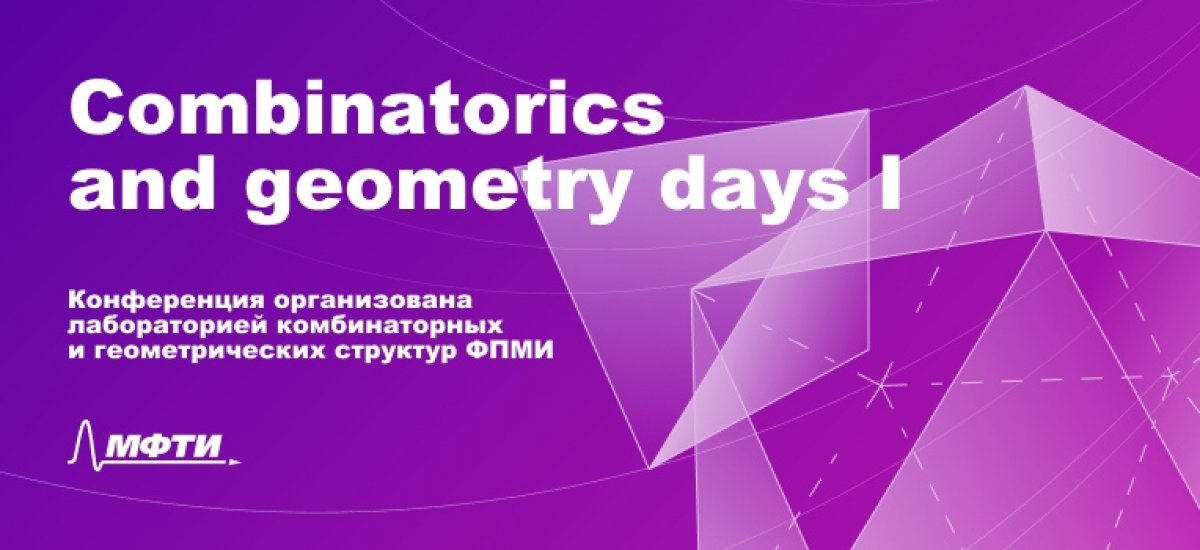 Combinatorics and geometry days I

Конференция организована лабораторией комбинаторных и геометрических структур ФПМИ

МФТИ